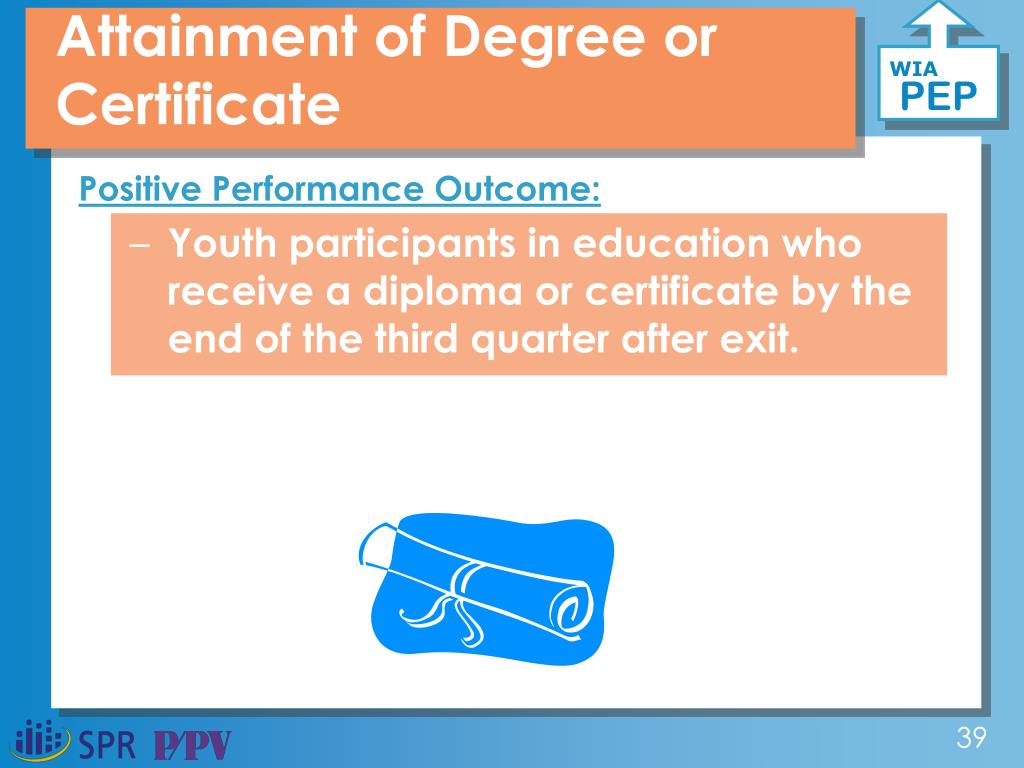 Attainment of Degree or Certificate

WIA
PEP

Positive Performance Outcome:

– Youth participants in education who receive a diploma or certificate by the end of the third quarter after exit.

SPR P/PV

39